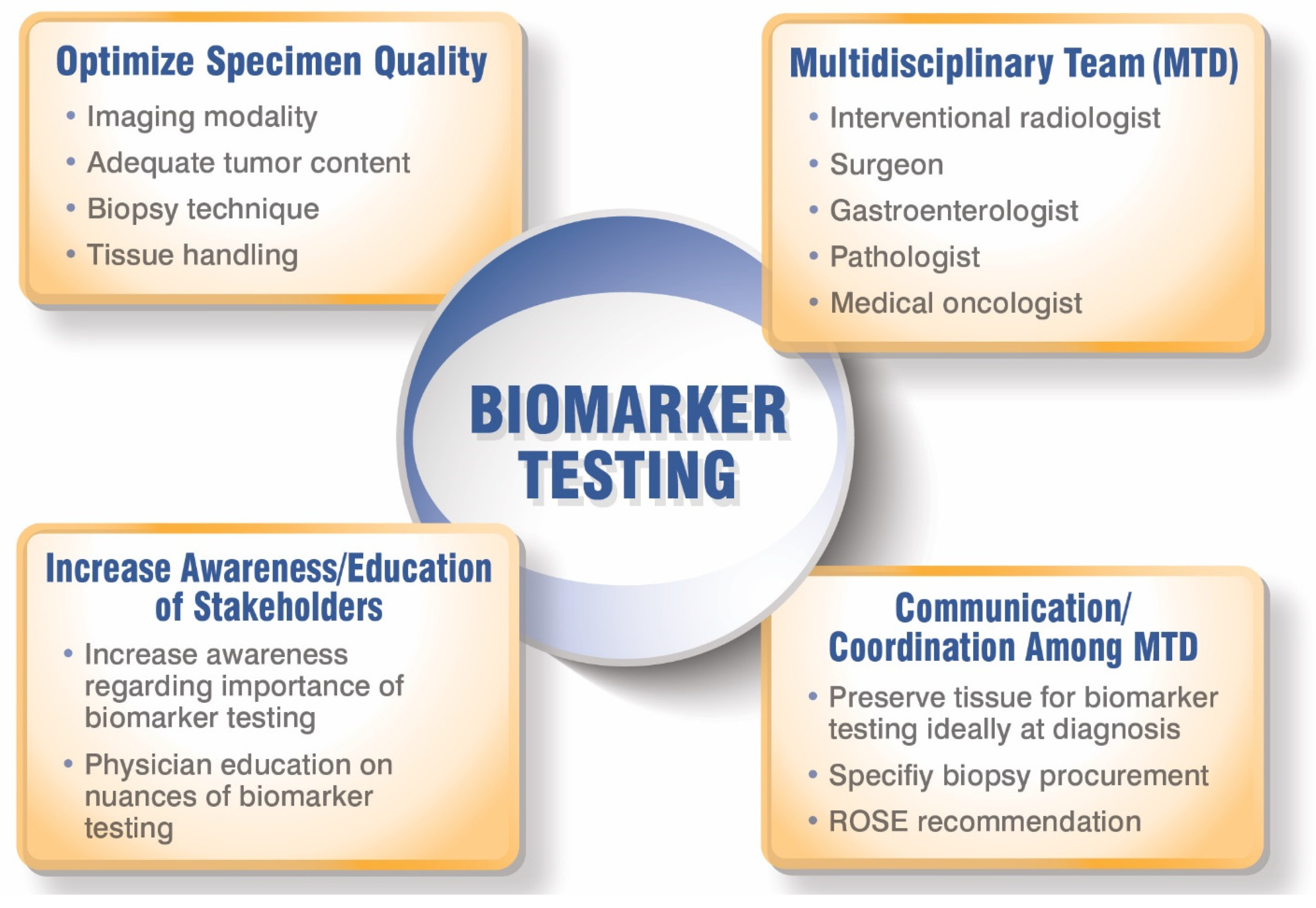 Optimize Specimen Quality

• Imaging modality
• Adequate tumor content
• Biopsy technique
• Tissue handling

Multidisciplinary Team (MTD)

• Interventional radiologist
• Surgeon
• Gastroenterologist
• Pathologist
• Medical oncologist

BIOMARKER TESTING

Increase Awareness/Education of Stakeholders

• Increase awareness regarding importance of biomarker testing
• Physician education on nuances of biomarker testing

Communication/ Coordination Among MTD

• Preserve tissue for biomarker testing ideally at diagnosis
• Specifiy biopsy procurement
• ROSE recommendation